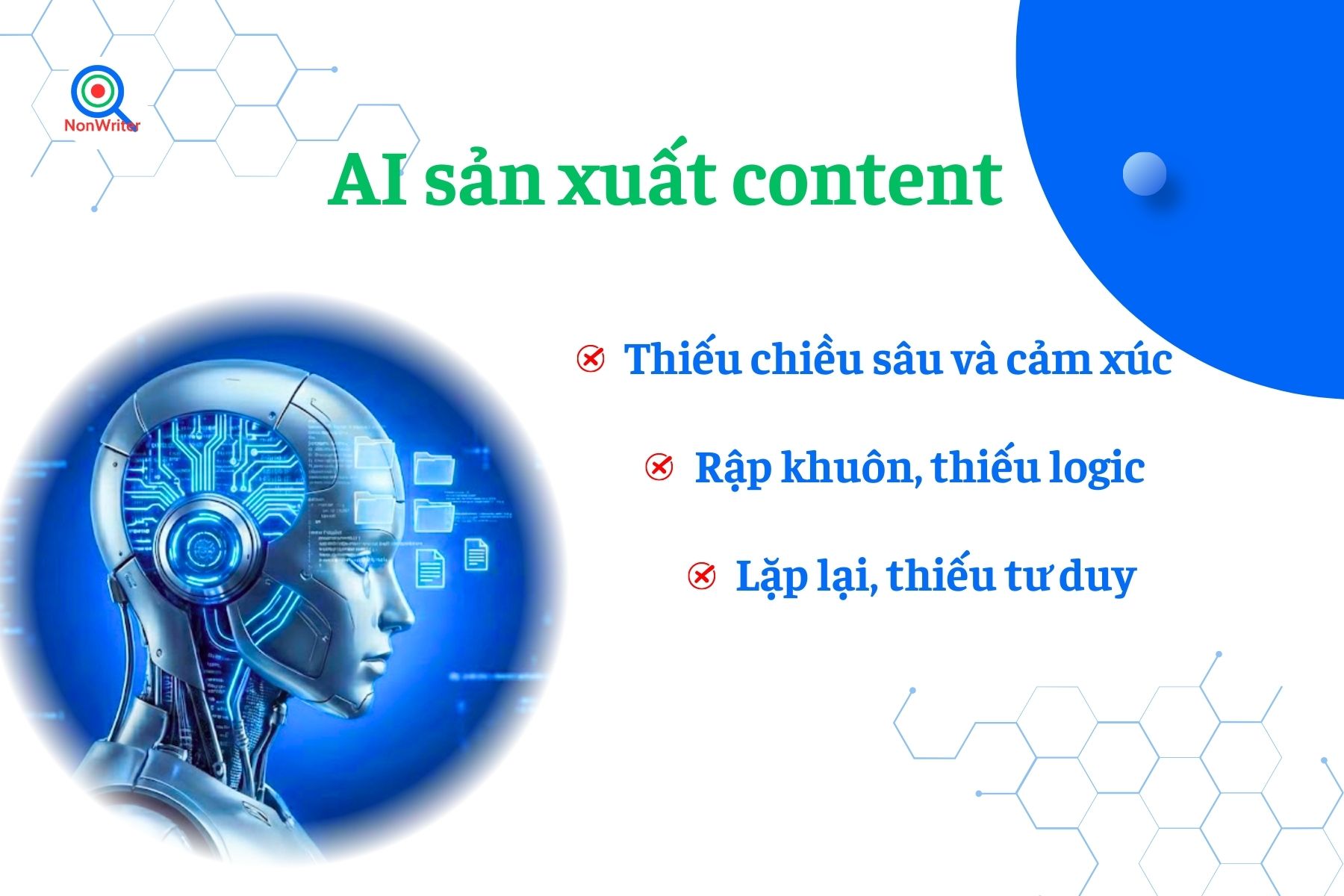 NonWriter

AI sản xuất content

Thiếu chiều sâu và cảm xúc

Rập khuôn, thiếu logic

Lặp lại, thiếu tư duy